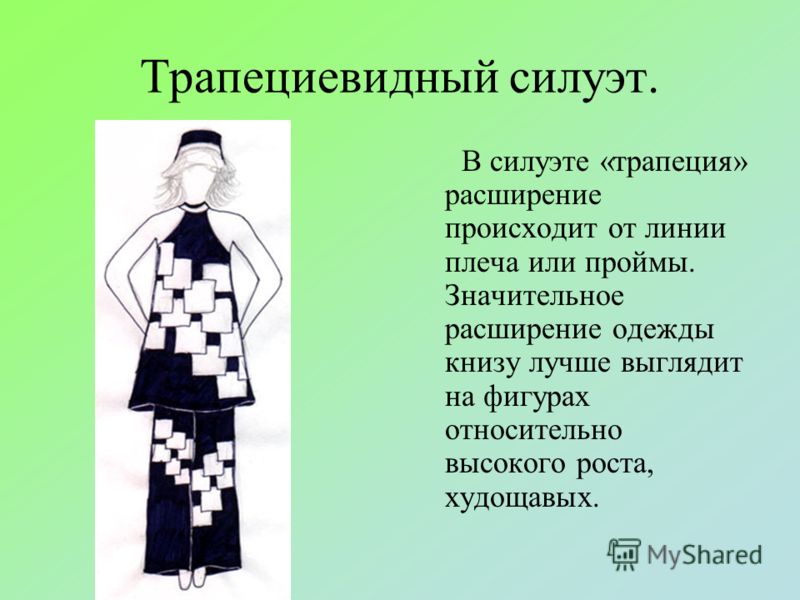 Трапециевидный силуэт.

В силуэте «трапеция» расширение происходит от линии плеча или проймы. Значительное расширение одежды книзу лучше выглядит на фигурах относительно высокого роста, худощавых.

MyShared